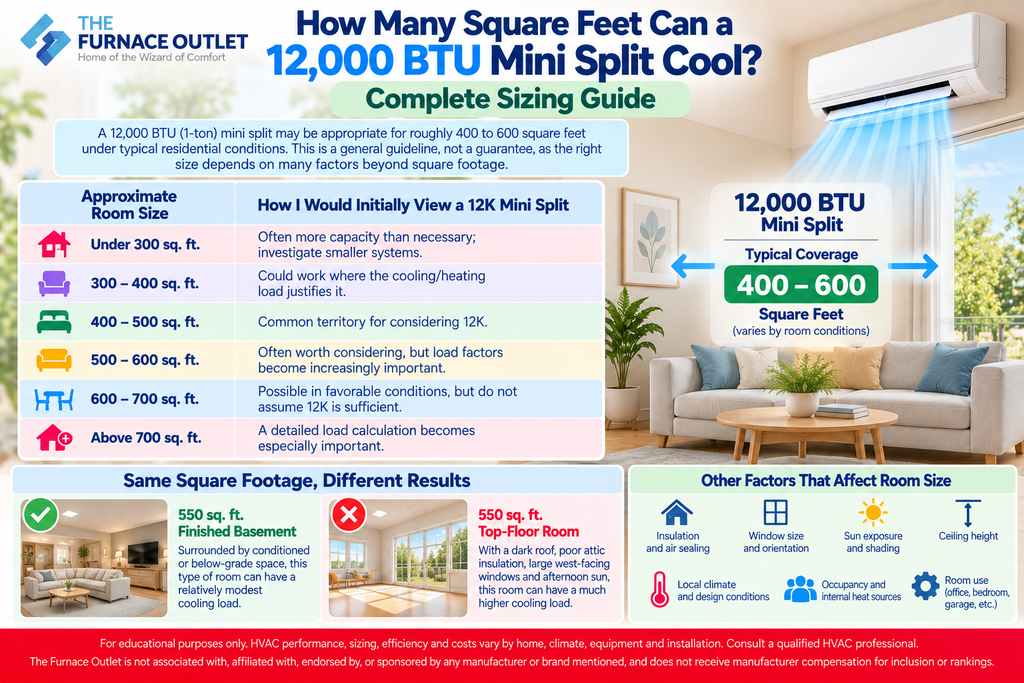 THE FURNACE OUTLET
Home of the Wizard of Comfort

How Many Square Feet Can a 12,000 BTU Mini Split Cool?

Complete Sizing Guide

A 12,000 BTU (1-ton) mini split may be appropriate for roughly 400 to 600 square feet under typical residential conditions. This is a general guideline, not a guarantee, as the right size depends on many factors beyond square footage.

| Approximate Room Size | How I Would Initially View a 12K Mini Split |
|---|---|
| Under 300 sq. ft. | Often more capacity than necessary; investigate smaller systems. |
| 300 – 400 sq. ft. | Could work where the cooling/heating load justifies it. |
| 400 – 500 sq. ft. | Common territory for considering 12K. |
| 500 – 600 sq. ft. | Often worth considering, but load factors become increasingly important. |
| 600 – 700 sq. ft. | Possible in favorable conditions, but do not assume 12K is sufficient. |
| Above 700 sq. ft. | A detailed load calculation becomes especially important. |

12,000 BTU Mini Split
Typical Coverage
400 – 600
Square Feet
(varies by room conditions)

Same Square Footage, Different Results

550 sq. ft. Finished Basement
Surrounded by conditioned or below-grade space, this type of room can have a relatively modest cooling load.

550 sq. ft. Top-Floor Room
With a dark roof, poor attic insulation, large west-facing windows and afternoon sun, this room can have a much higher cooling load.

Other Factors That Affect Room Size

Insulation and air sealing
Window size and orientation
Sun exposure and shading
Ceiling height
Local climate and design conditions
Occupancy and internal heat sources
Room use (office, bedroom, garage, etc.)

For educational purposes only. HVAC performance, sizing, efficiency and costs vary by home, climate, equipment and installation. Consult a qualified HVAC professional.
The Furnace Outlet is not associated with, affiliated with, endorsed by, or sponsored by any manufacturer or brand mentioned, and does not receive manufacturer compensation for inclusion or rankings.